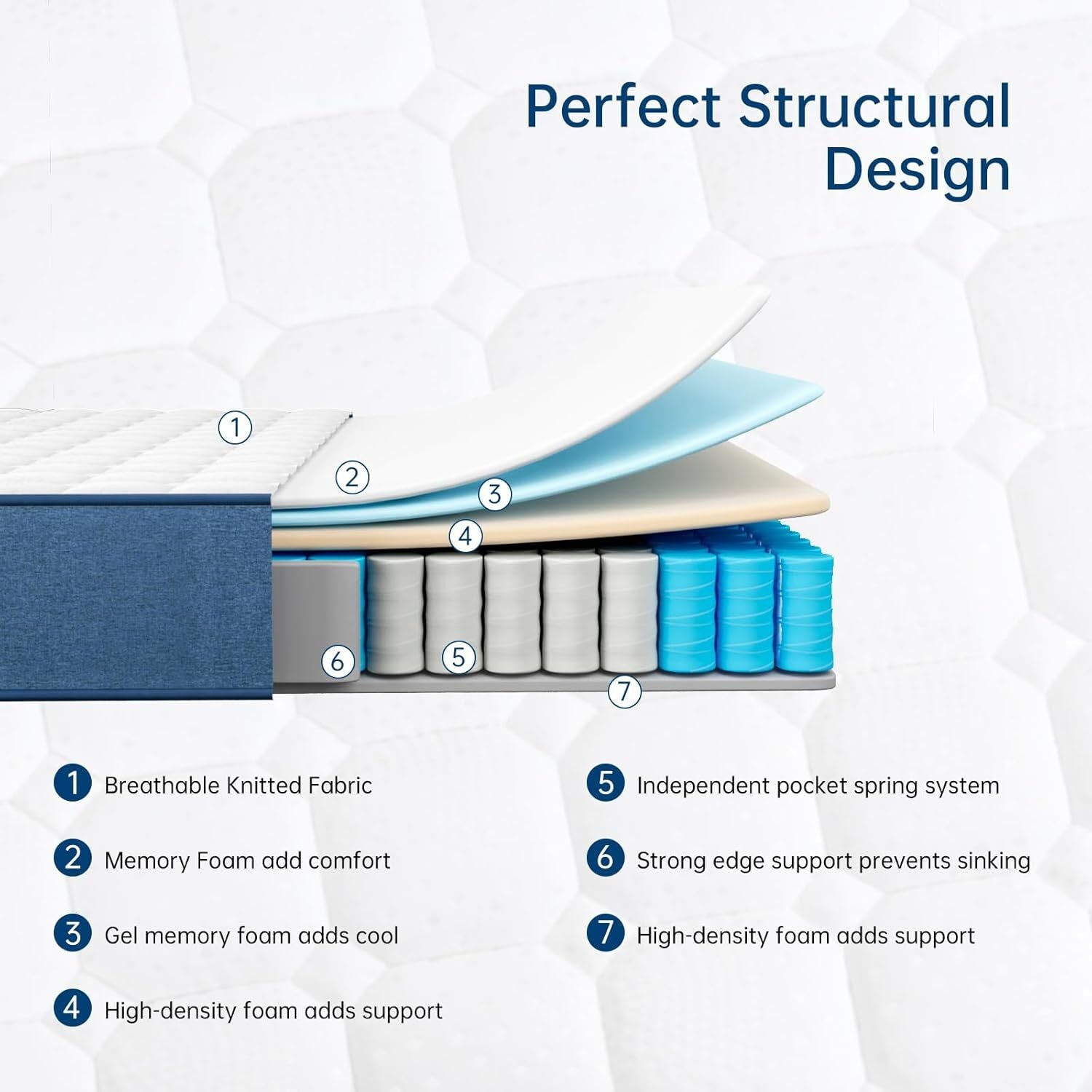 Perfect Structural Design

1

2

3

4

6

5

7

1 Breathable Knitted Fabric

2 Memory Foam add comfort

3 Gel memory foam adds cool

4 High-density foam adds support

5 Independent pocket spring system

6 Strong edge support prevents sinking

7 High-density foam adds support